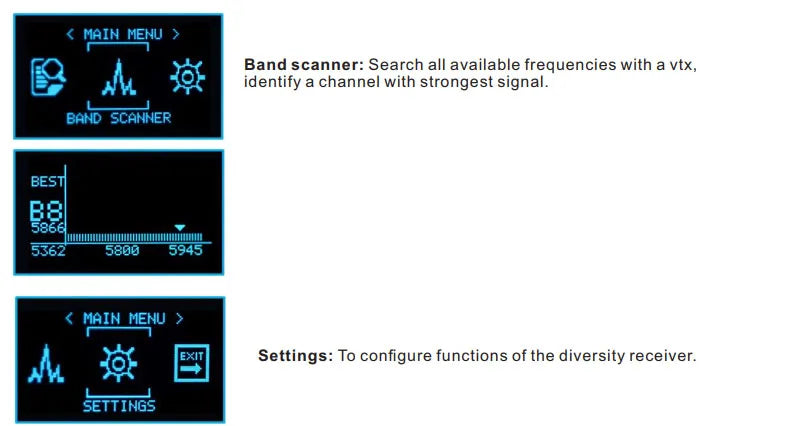 < MAIN MENU >

BAND SCANNER

Band scanner: Search all available frequencies with a vtx, identify a channel with strongest signal.

BEST
B8
5866
5362 5800 5945

< MAIN MENU >

EXIT

SETTINGS

Settings: To configure functions of the diversity receiver.